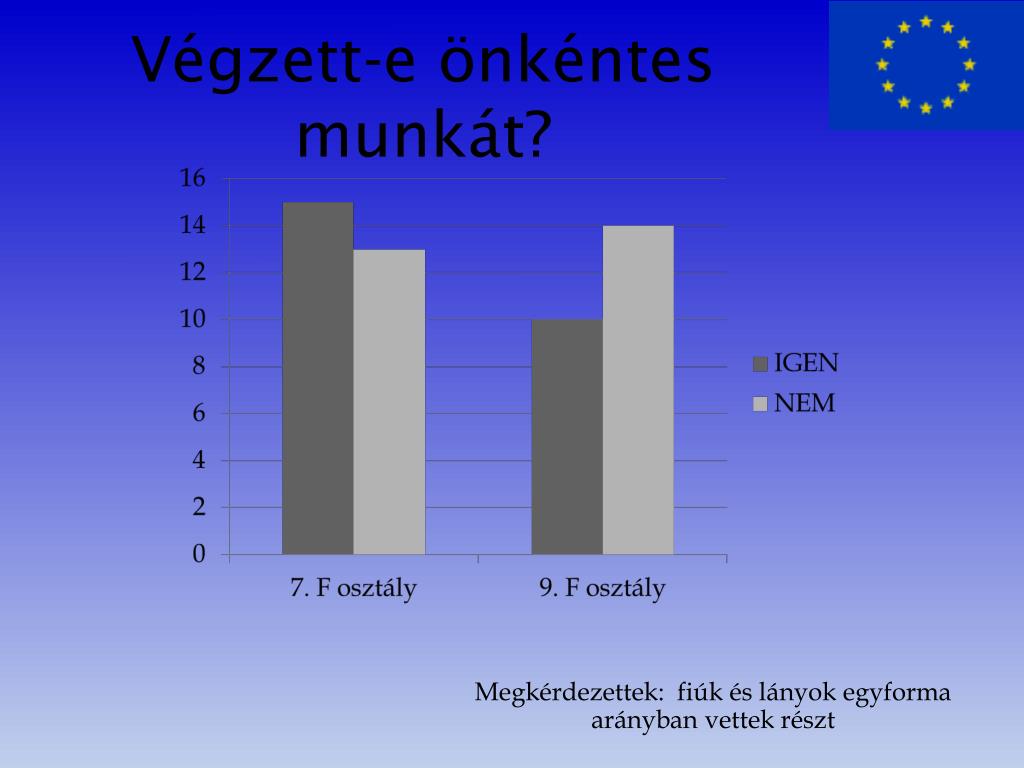 Végzett-e önkéntes munkát?

16
14
12
10
8
6
4
2
0

7. F osztály
9. F osztály

IGEN
NEM

Megkérdezettek: fiúk és lányok egyforma arányban vettek részt